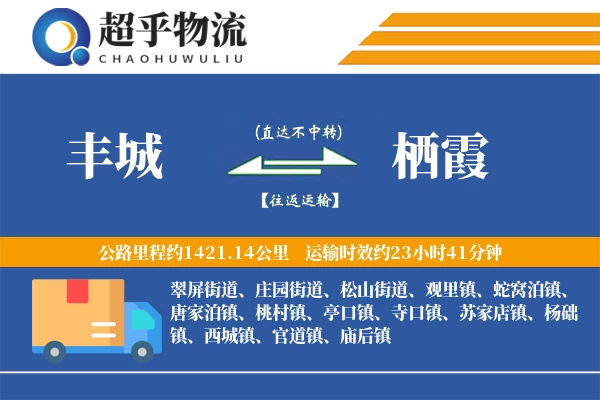 超乎物流
CHAOHUWULIU

丰城

(直达不中转)

【往返运输】

栖霞

公路里程约1421.14公里　运输时效约23小时41分钟

翠屏街道、庄园街道、松山街道、观里镇、蛇窝泊镇、唐家泊镇、桃村镇、亭口镇、寺口镇、苏家店镇、杨础镇、西城镇、官道镇、庙后镇